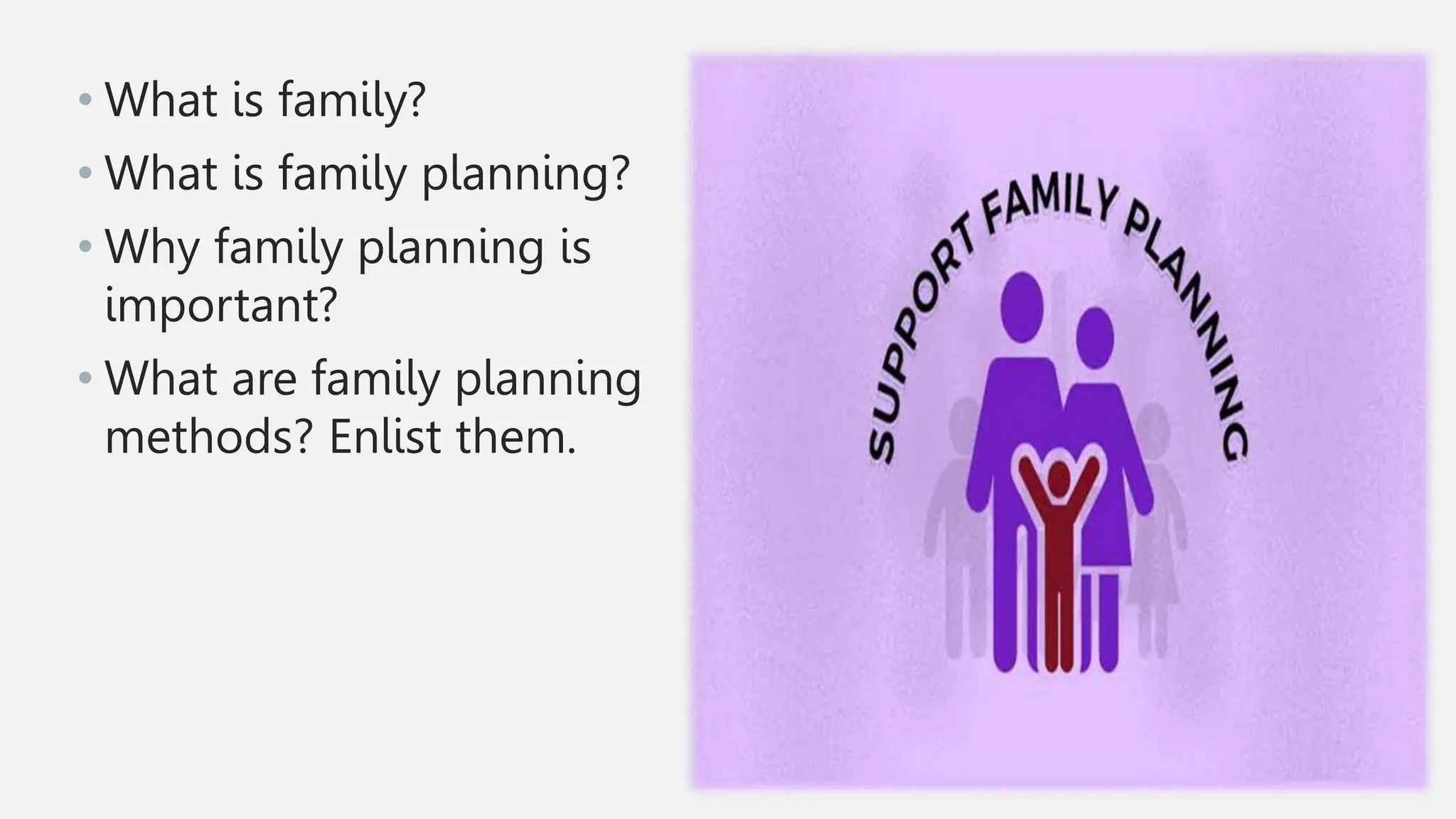 • What is family?
• What is family planning?
• Why family planning is important?
• What are family planning methods? Enlist them.

SUPPORT FAMILY PLANNING